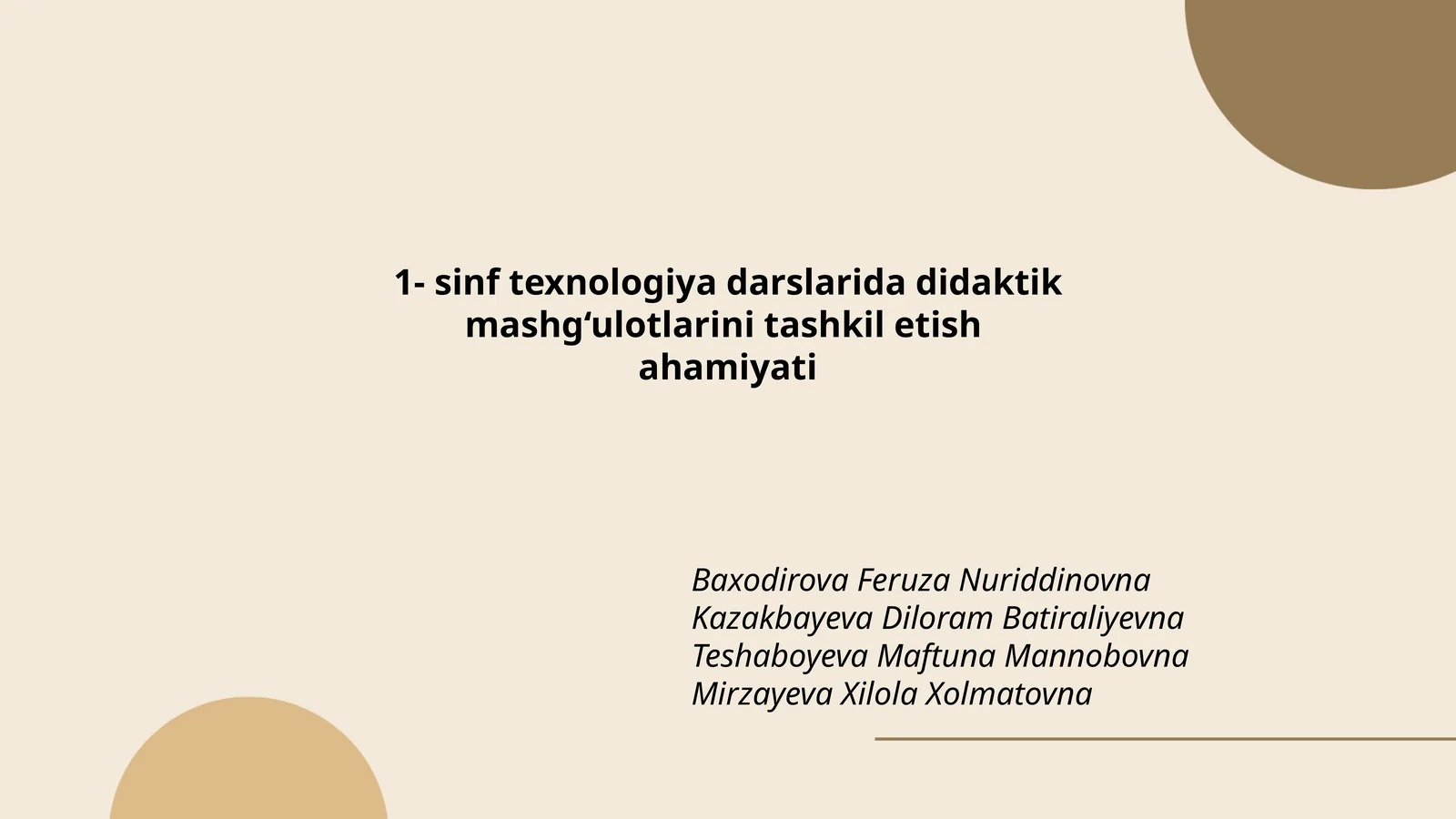 1- sinf texnologiya darslarida didaktik mashg‘ulotlarini tashkil etish ahamiyati

Baxodirova Feruza Nuriddinovna
Kazakbayeva Diloram Batiraliyevna
Teshaboyeva Maftuna Mannobovna
Mirzayeva Xilola Xolmatovna